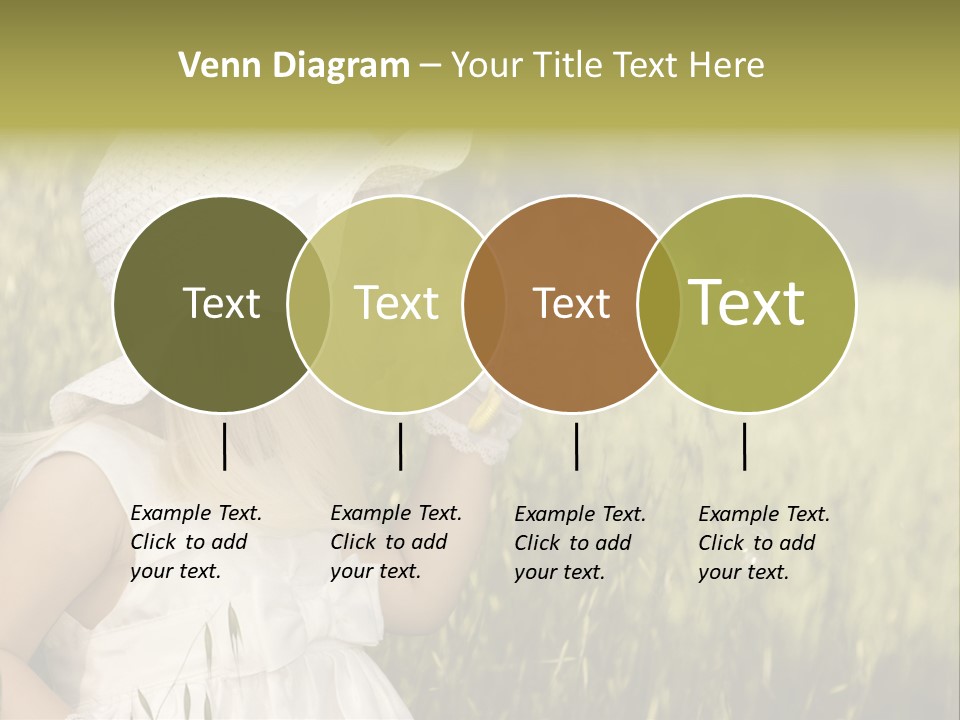 Venn Diagram – Your Title Text Here

Text

Text

Text

Text

Example Text. Click to add your text.

Example Text. Click to add your text.

Example Text. Click to add your text.

Example Text. Click to add your text.